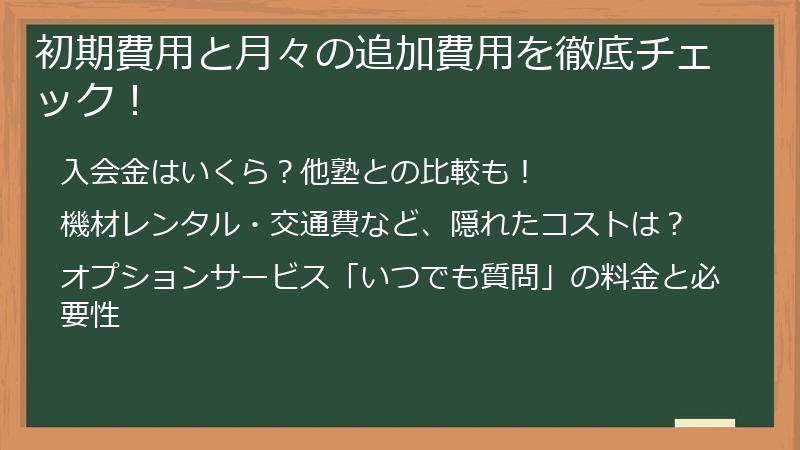 初期費用と月々の追加費用を徹底チェック！

入会金はいくら？他塾との比較も！

機材レンタル・交通費など、隠れたコストは？

オプションサービス「いつでも質問」の料金と必要性